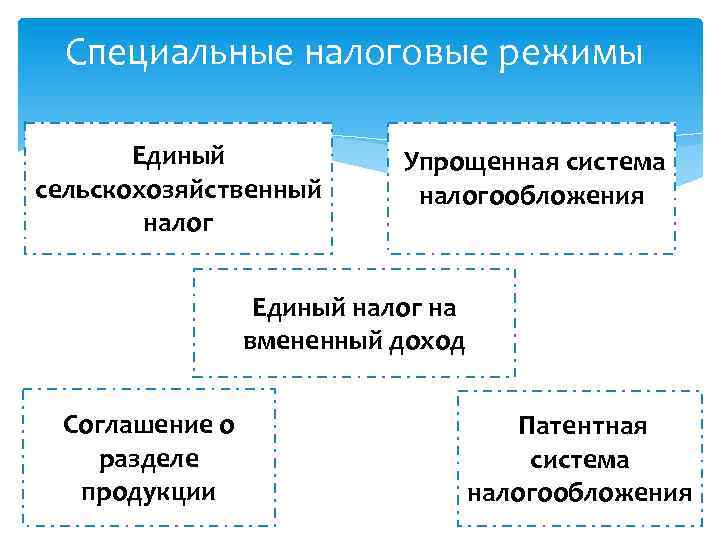 Специальные налоговые режимы

Единый сельскохозяйственный налог

Упрощенная система налогообложения

Единый налог на вмененный доход

Соглашение о разделе продукции

Патентная система налогообложения